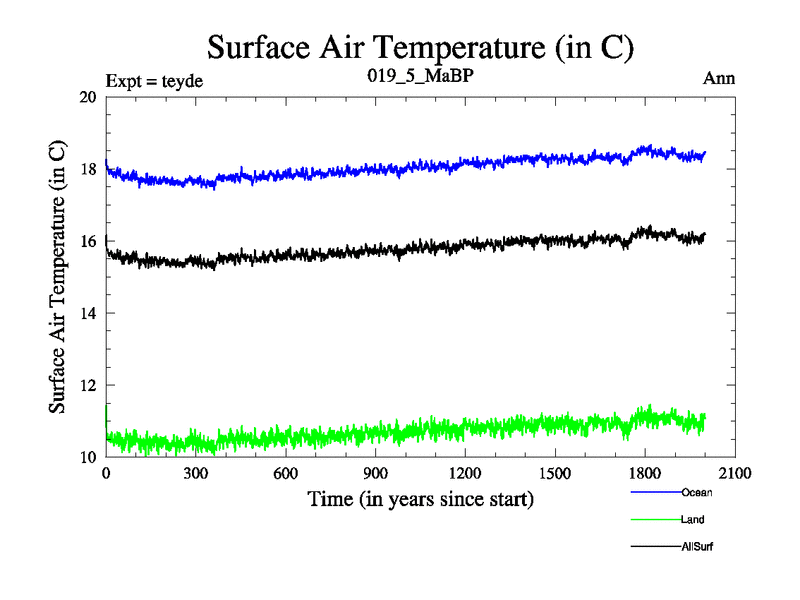 Surface Air Temperature (in C)

Expt = teyde

019_5_MaBP

Ann

Surface Air Temperature (in C)

20

18

16

14

12

10

0

300

600

900

1200

1500

1800

2100

Time (in years since start)

Ocean

Land

AllSurf